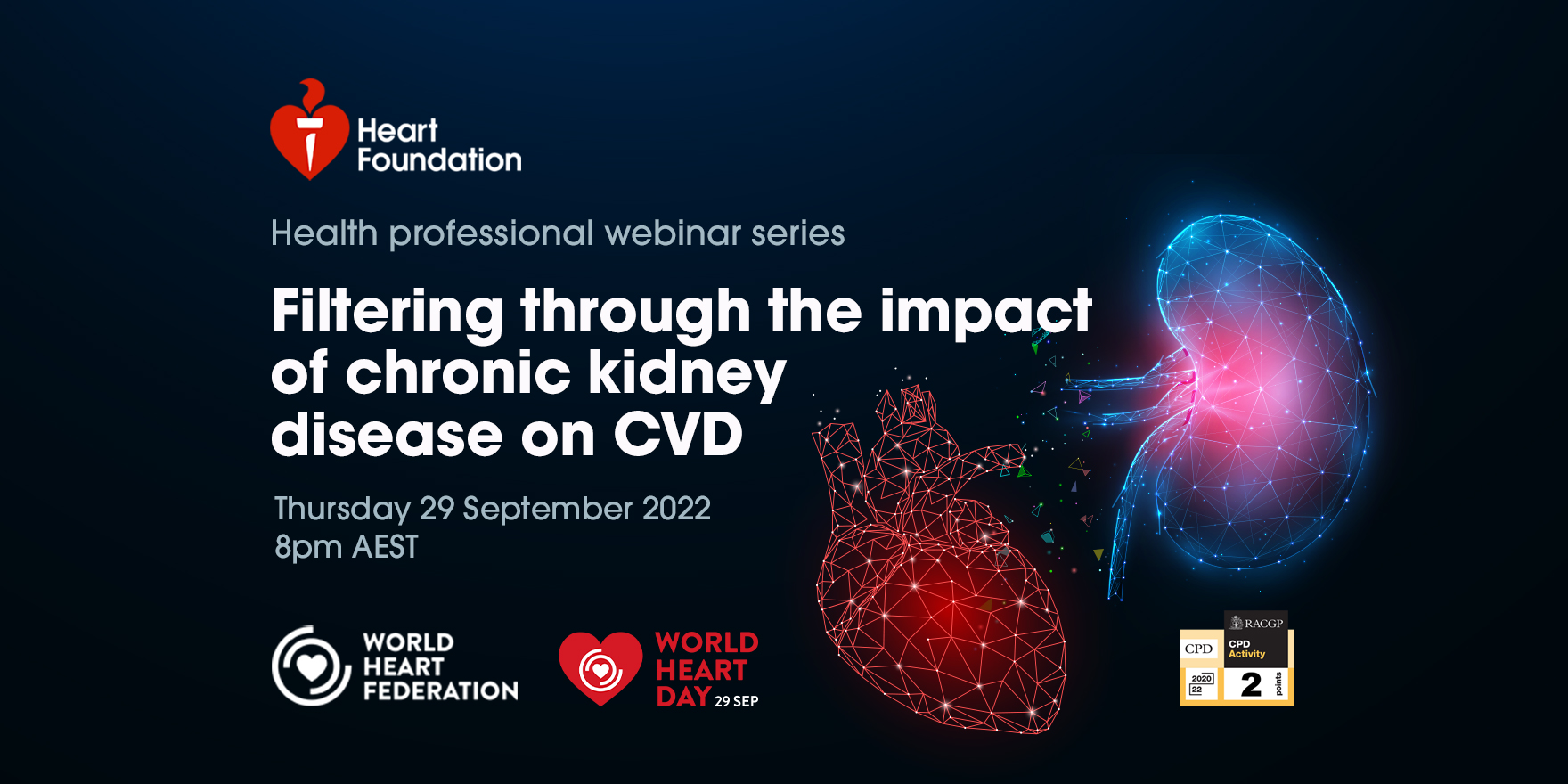 Heart Foundation

Health professional webinar series

Filtering through the impact of chronic kidney disease on CVD

Thursday 29 September 2022
8pm AEST

WORLD HEART FEDERATION

WORLD HEART DAY 29 SEP

RACGP
CPD
CPD Activity
2020 22
2
points